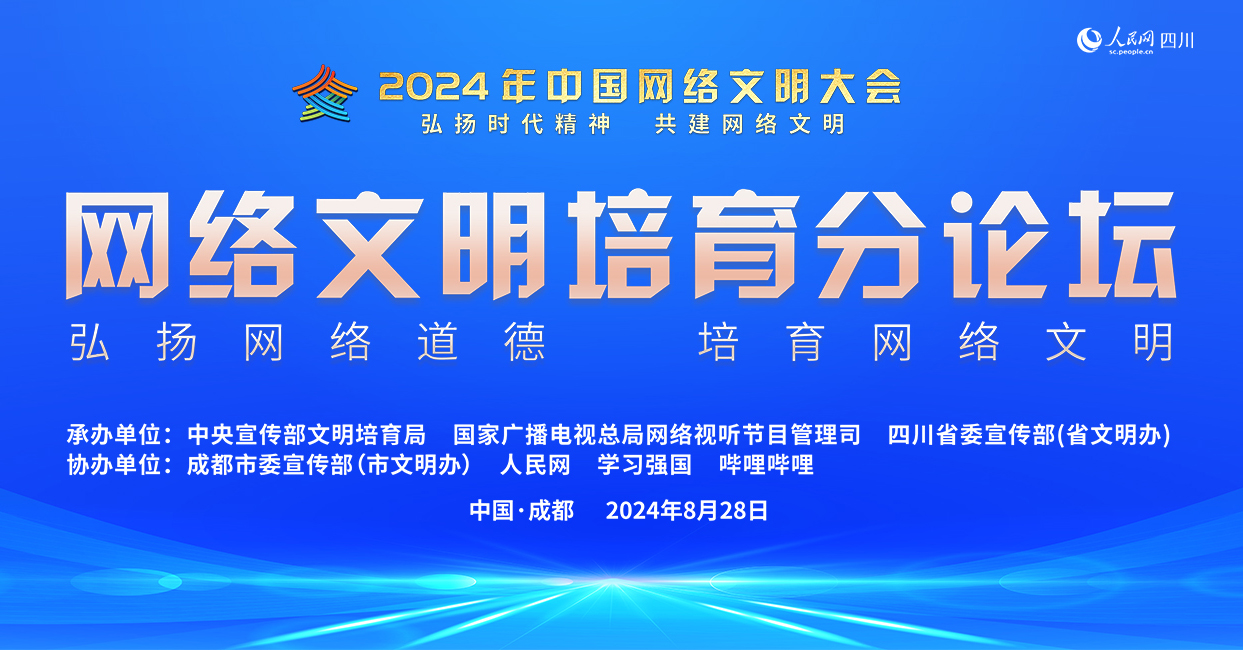 人民网 四川
sc.people.cn

2024年中国网络文明大会
弘扬时代精神　共建网络文明

网络文明培育分论坛
弘扬网络道德　培育网络文明

承办单位：中央宣传部文明培育局　国家广播电视总局网络视听节目管理司　四川省委宣传部(省文明办)
协办单位：成都市委宣传部(市文明办)　人民网　学习强国　哔哩哔哩

中国·成都　2024年8月28日